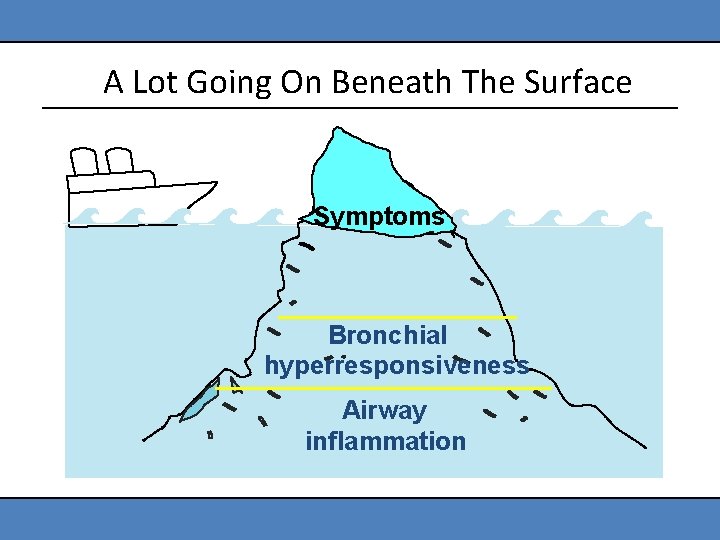 A Lot Going On Beneath The Surface

Symptoms

Bronchial hyperresponsiveness

Airway inflammation